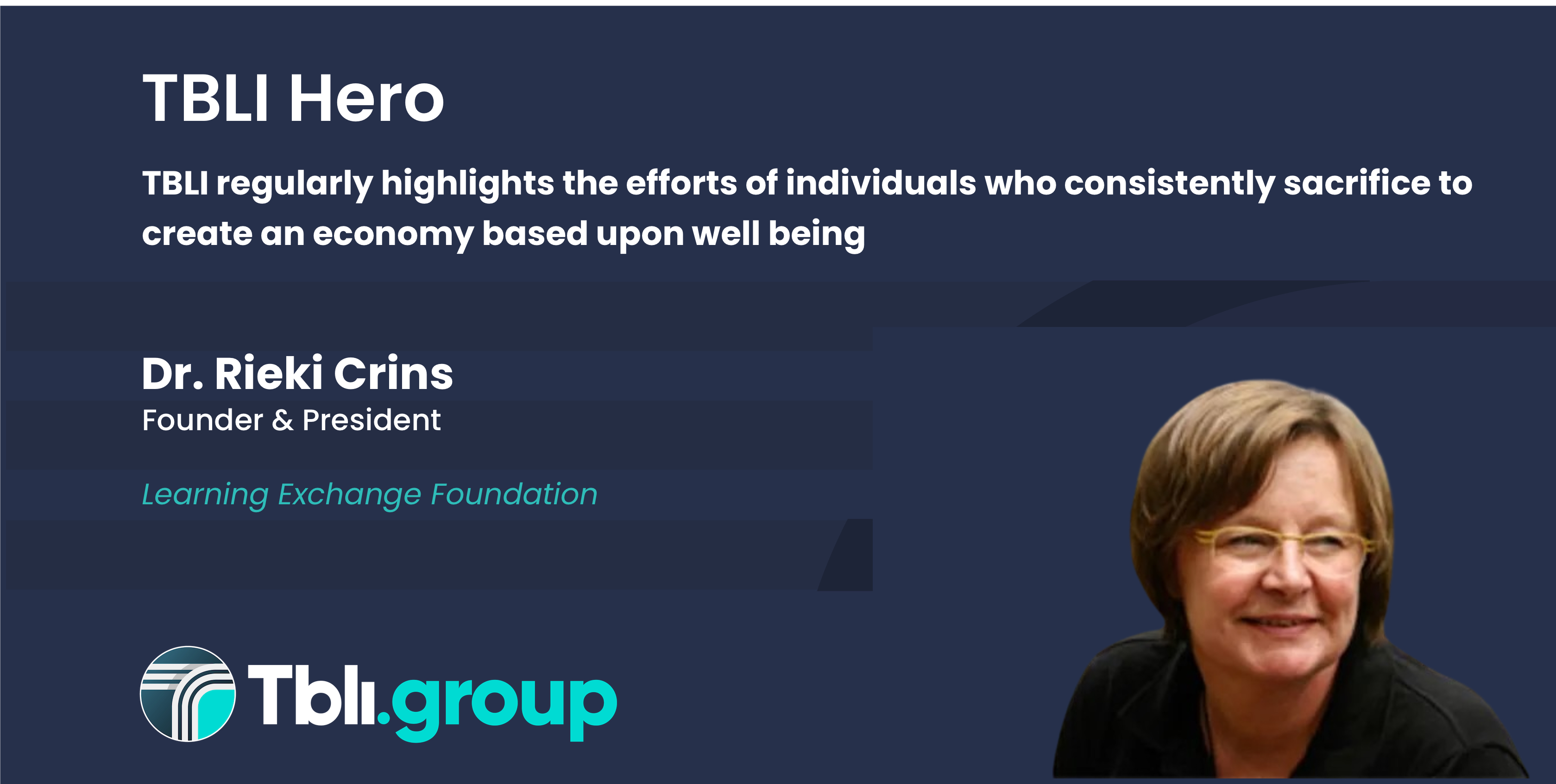 TBLI Hero

TBLI regularly highlights the efforts of individuals who consistently sacrifice to create an economy based upon well being

Dr. Rieki Crins
Founder & President

Learning Exchange Foundation

Tbli.group